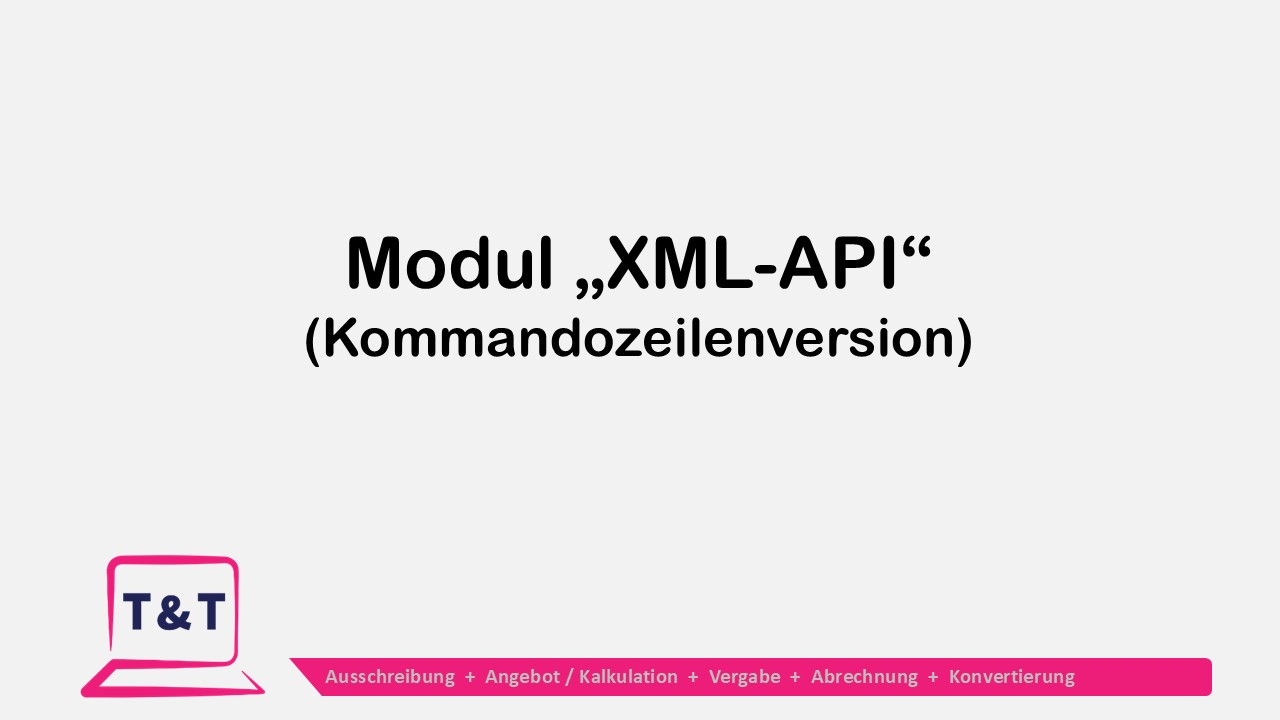 Modul „XML-API“
(Kommandozeilenversion)

T&T

Ausschreibung + Angebot / Kalkulation + Vergabe + Abrechnung + Konvertierung